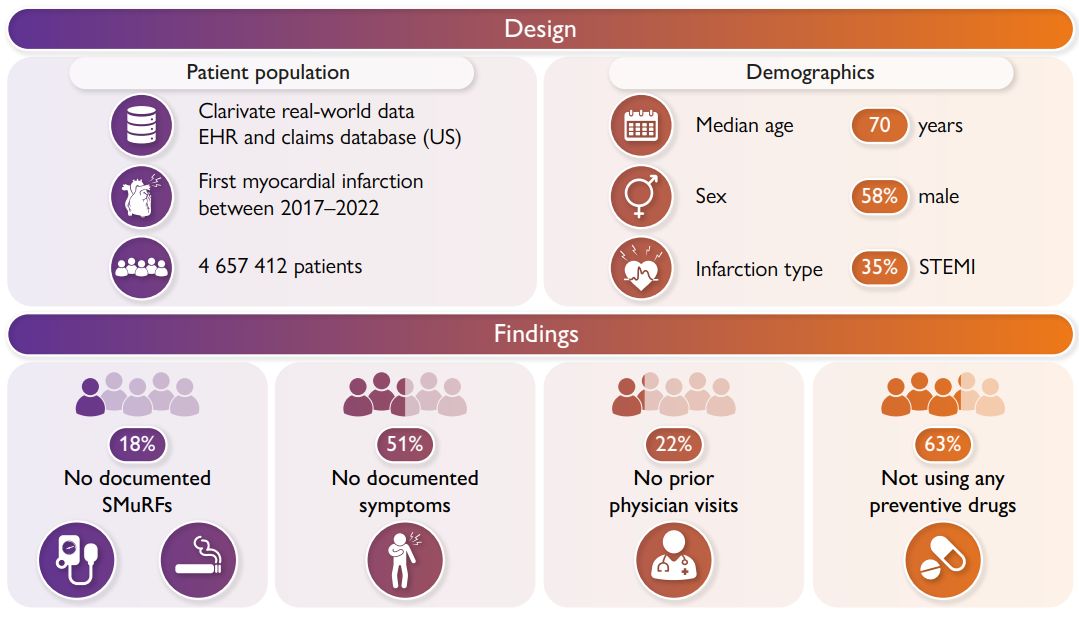 Design

Patient population

Clarivate real-world data EHR and claims database (US)

First myocardial infarction between 2017–2022

4 657 412 patients

Demographics

Median age 70 years

Sex 58% male

Infarction type 35% STEMI

Findings

18%
No documented SMuRFs

51%
No documented symptoms

22%
No prior physician visits

63%
Not using any preventive drugs